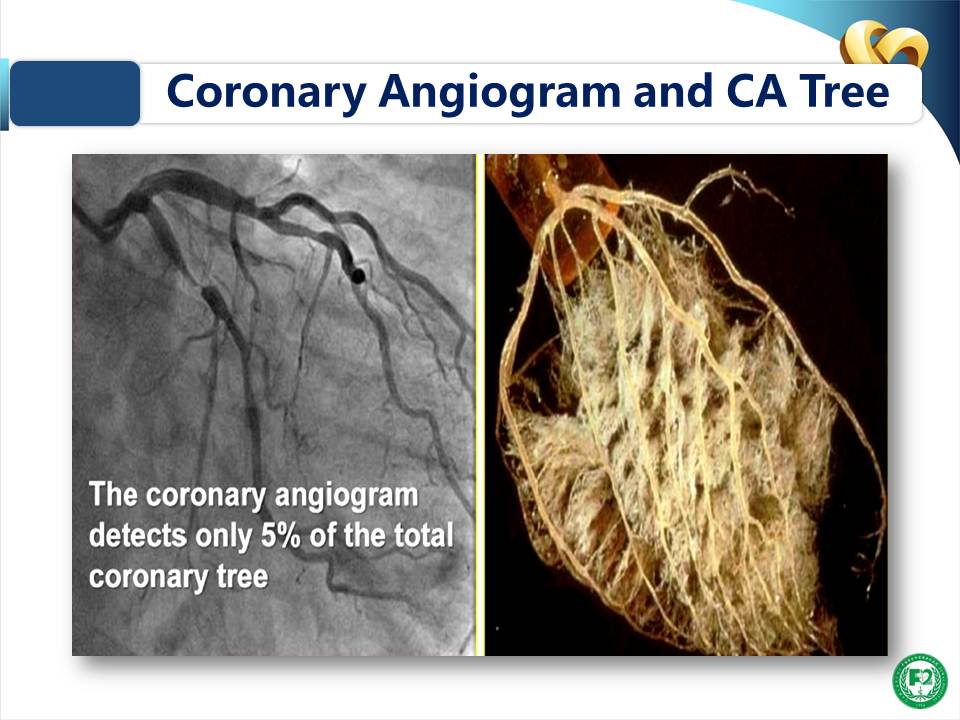 Coronary Angiogram and CA Tree

The coronary angiogram detects only 5% of the total coronary tree

F2